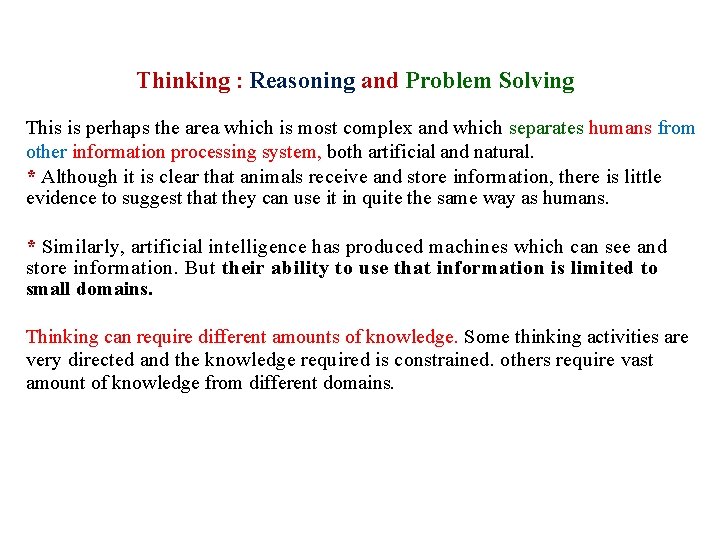 Thinking : Reasoning and Problem Solving

This is perhaps the area which is most complex and which separates humans from other information processing system, both artificial and natural.

* Although it is clear that animals receive and store information, there is little evidence to suggest that they can use it in quite the same way as humans.

* Similarly, artificial intelligence has produced machines which can see and store information. But their ability to use that information is limited to small domains.

Thinking can require different amounts of knowledge. Some thinking activities are very directed and the knowledge required is constrained. others require vast amount of knowledge from different domains.